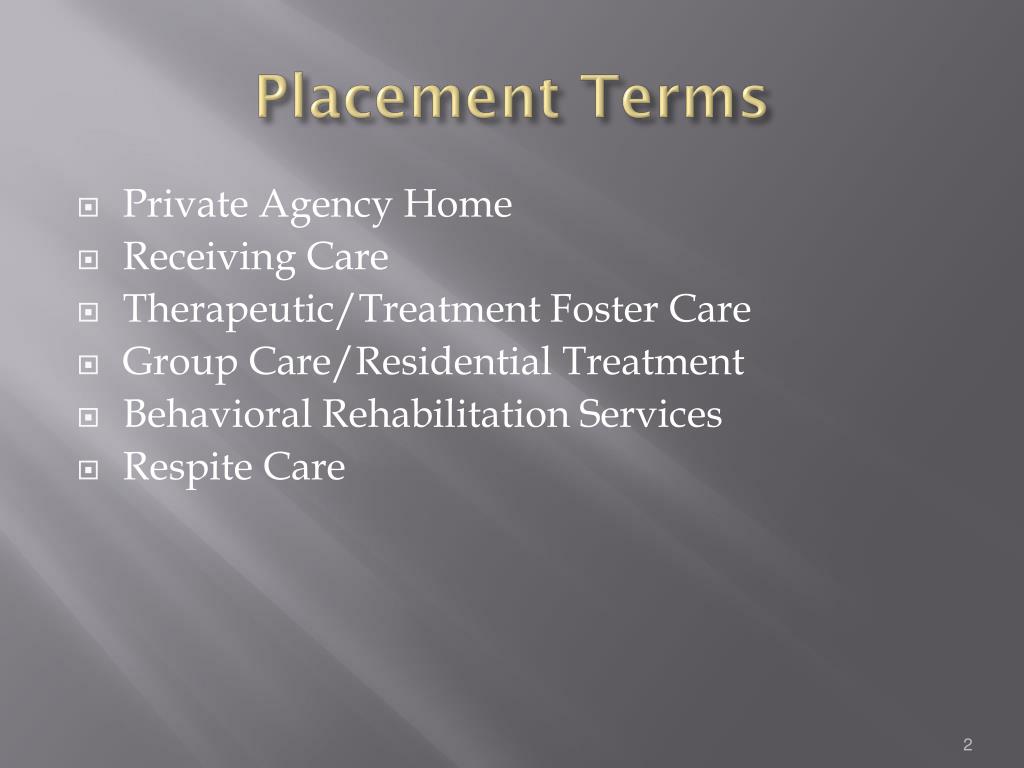 Placement Terms

- Private Agency Home
- Receiving Care
- Therapeutic/Treatment Foster Care
- Group Care/Residential Treatment
- Behavioral Rehabilitation Services
- Respite Care

2